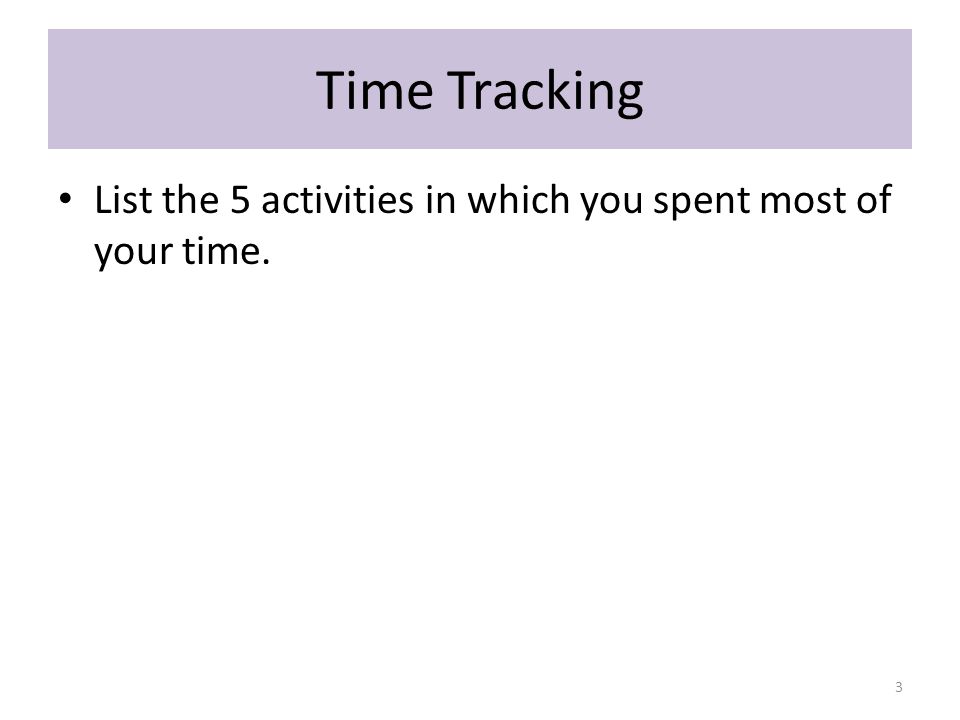 Time Tracking

• List the 5 activities in which you spent most of your time.

3